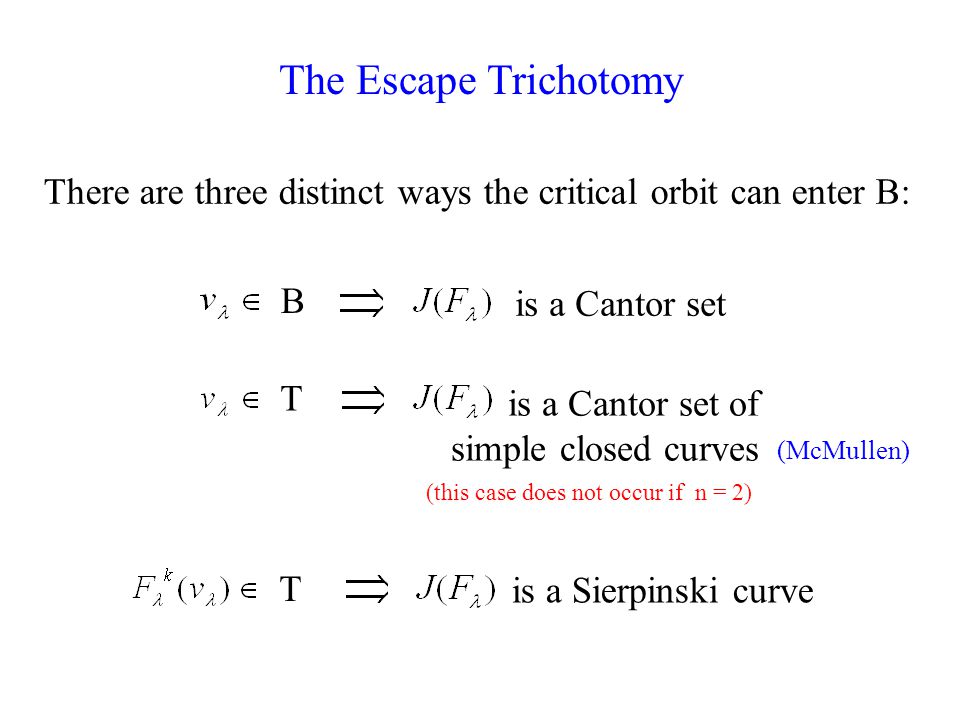 The Escape Trichotomy

There are three distinct ways the critical orbit can enter B:

$v_\lambda \in$ B $\Longrightarrow$ $J(F_\lambda)$ is a Cantor set

$v_\lambda \in$ T $\Longrightarrow$ $J(F_\lambda)$ is a Cantor set of simple closed curves (McMullen)

(this case does not occur if n = 2)

$F_\lambda^k(v_\lambda) \in$ T $\Longrightarrow$ $J(F_\lambda)$ is a Sierpinski curve